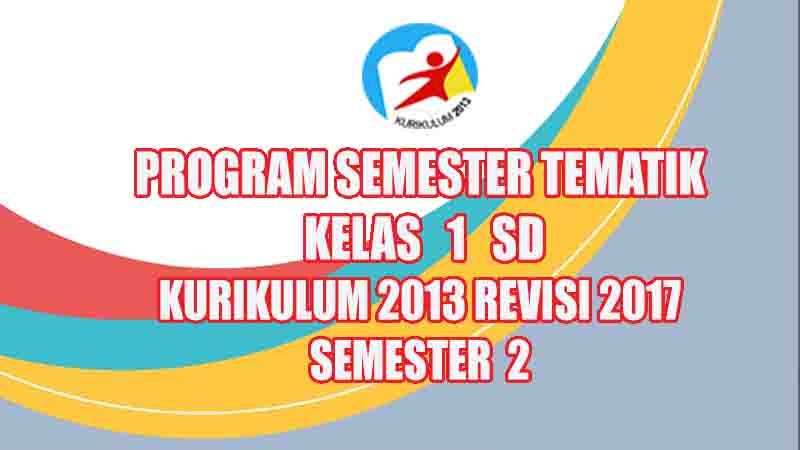 KURIKULUM 2013

PROGRAM SEMESTER TEMATIK
KELAS 1 SD
KURIKULUM 2013 REVISI 2017
SEMESTER 2